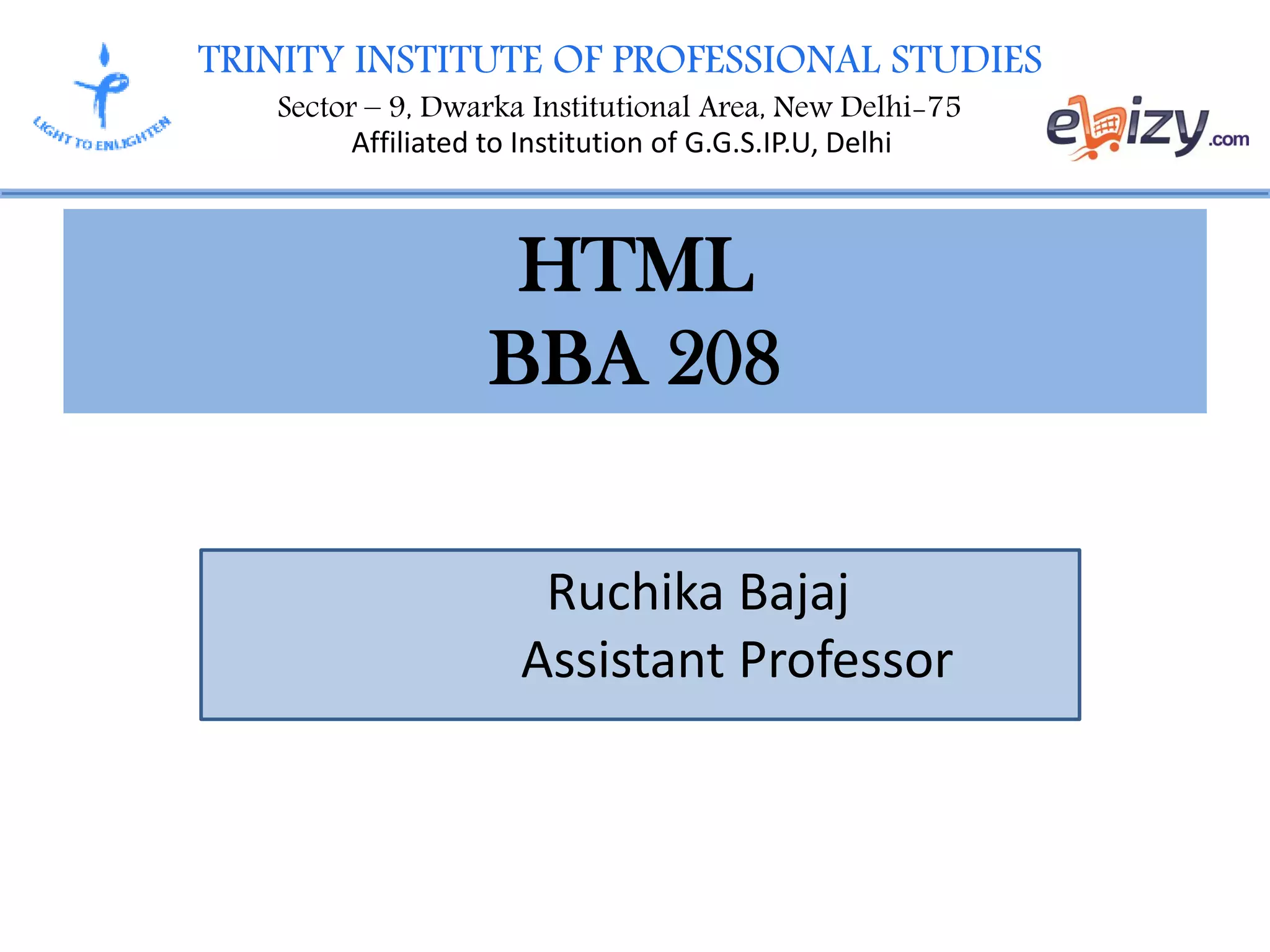 LIGHT TO ENLIGHTEN

TRINITY INSTITUTE OF PROFESSIONAL STUDIES
Sector – 9, Dwarka Institutional Area, New Delhi-75
Affiliated to Institution of G.G.S.IP.U, Delhi

ebizy.com

HTML
BBA 208

Ruchika Bajaj
Assistant Professor